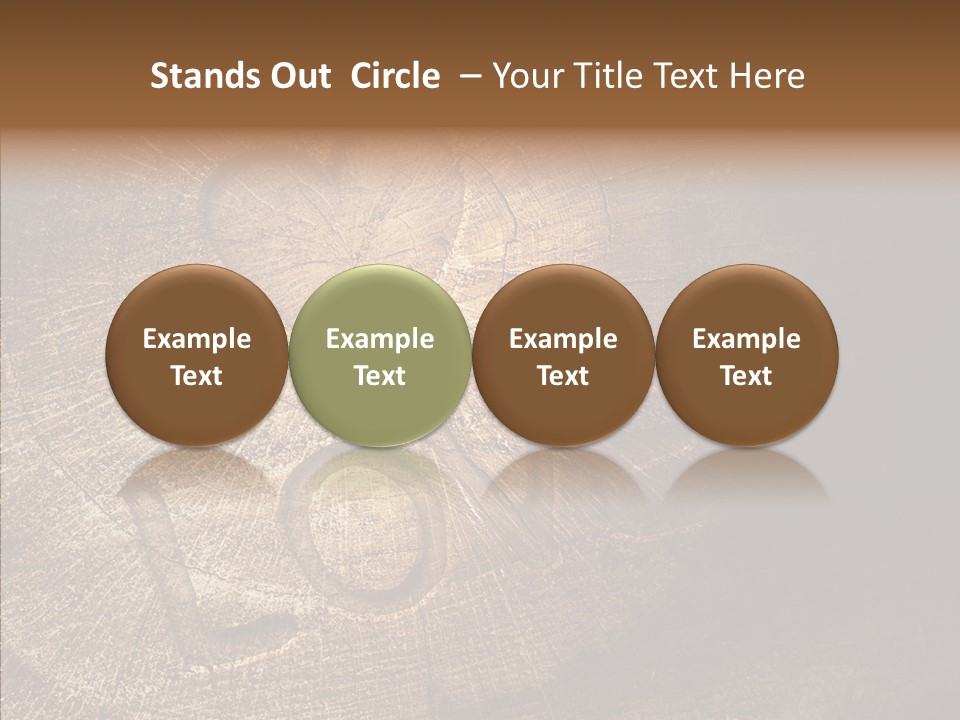 Stands Out Circle – Your Title Text Here

Example Text

Example Text

Example Text

Example Text